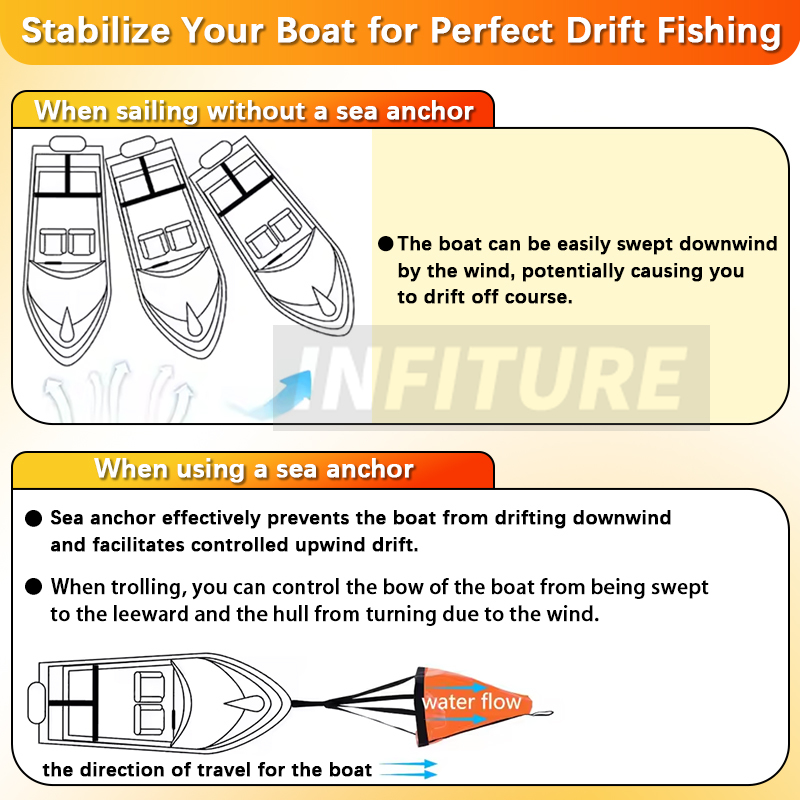 Stabilize Your Boat for Perfect Drift Fishing

When sailing without a sea anchor

● The boat can be easily swept downwind by the wind, potentially causing you to drift off course.

INFITURE

When using a sea anchor

● Sea anchor effectively prevents the boat from drifting downwind and facilitates controlled upwind drift.

● When trolling, you can control the bow of the boat from being swept to the leeward and the hull from turning due to the wind.

water flow

the direction of travel for the boat